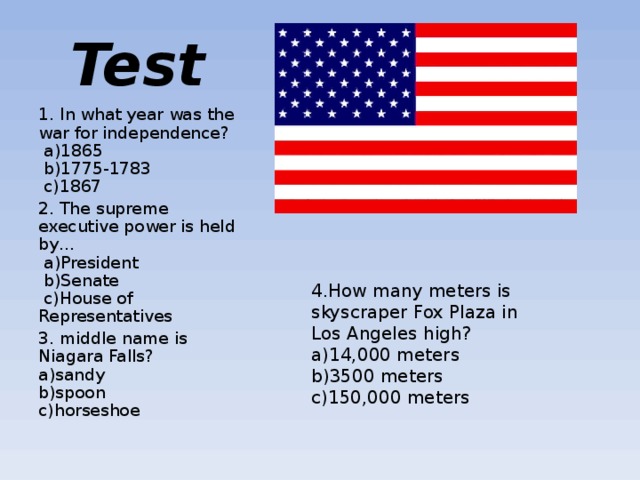 Test

1. In what year was the war for independence?
a)1865
b)1775-1783
c)1867

2. The supreme executive power is held by...
a)President
b)Senate
c)House of Representatives

3. middle name is Niagara Falls?
a)sandy
b)spoon
c)horseshoe

4.How many meters is skyscraper Fox Plaza in Los Angeles high?
a)14,000 meters
b)3500 meters
c)150,000 meters